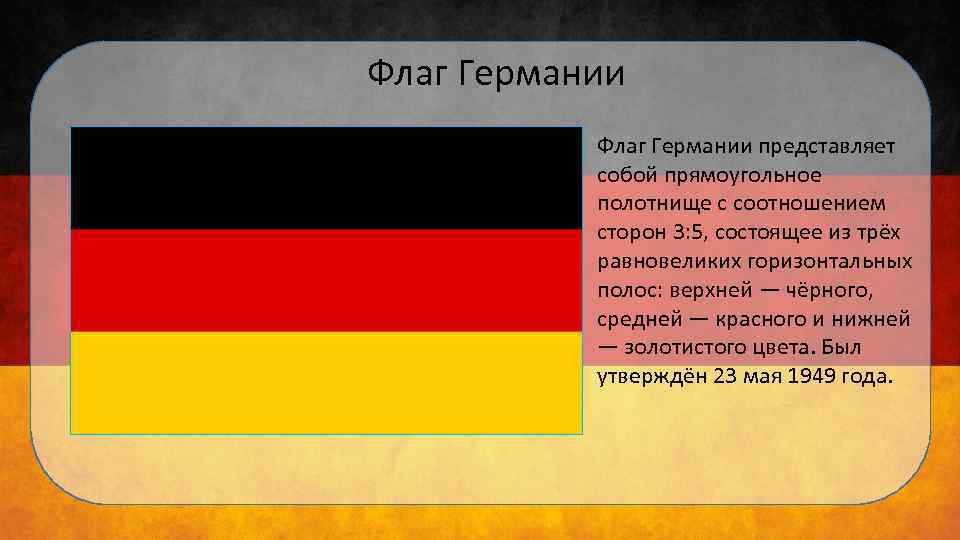 Флаг Германии

Флаг Германии представляет собой прямоугольное полотнище с соотношением сторон 3:5, состоящее из трёх равновеликих горизонтальных полос: верхней — чёрного, средней — красного и нижней — золотистого цвета. Был утверждён 23 мая 1949 года.